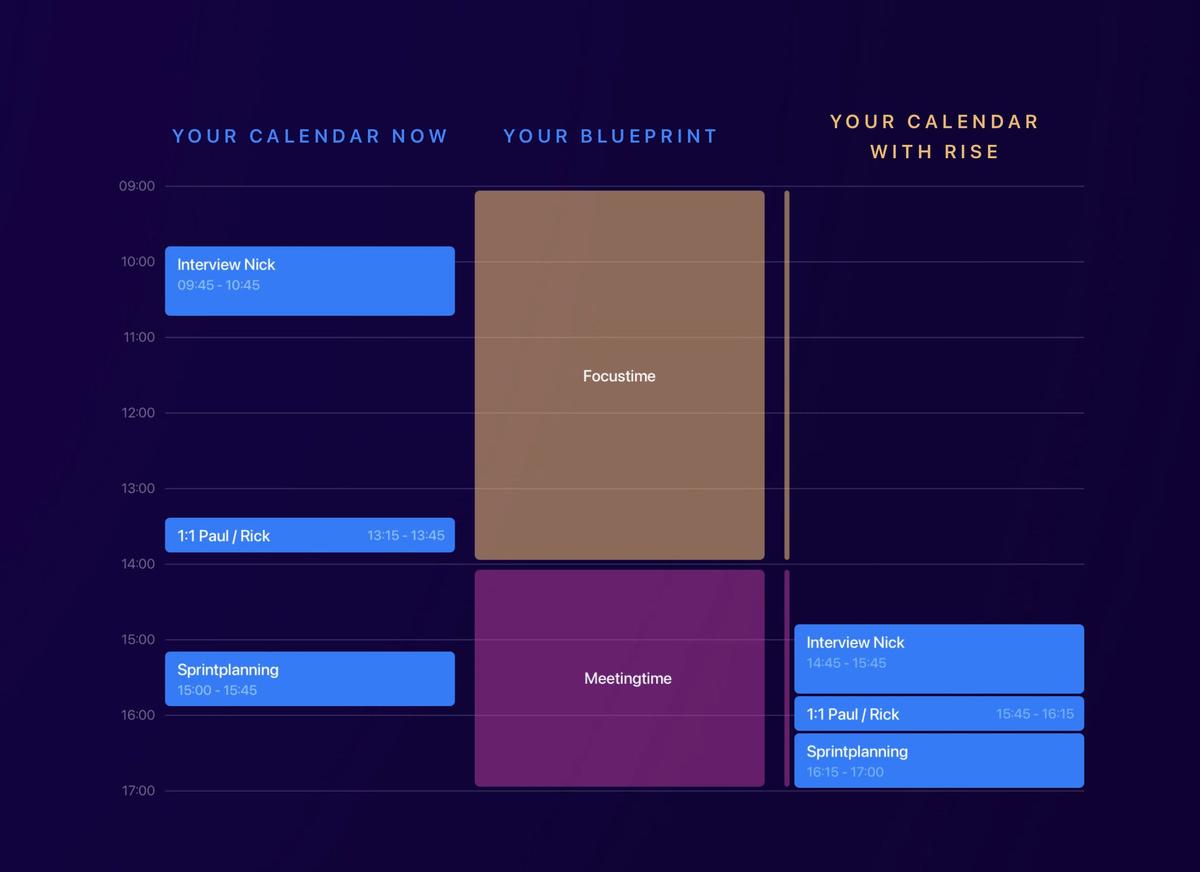 YOUR CALENDAR NOW

YOUR BLUEPRINT

YOUR CALENDAR WITH RISE

09:00
10:00
11:00
12:00
13:00
14:00
15:00
16:00
17:00

Interview Nick
09:45 - 10:45

1:1 Paul / Rick 13:15 - 13:45

Sprintplanning
15:00 - 15:45

Focustime

Meetingtime

Interview Nick
14:45 - 15:45

1:1 Paul / Rick 15:45 - 16:15

Sprintplanning
16:15 - 17:00